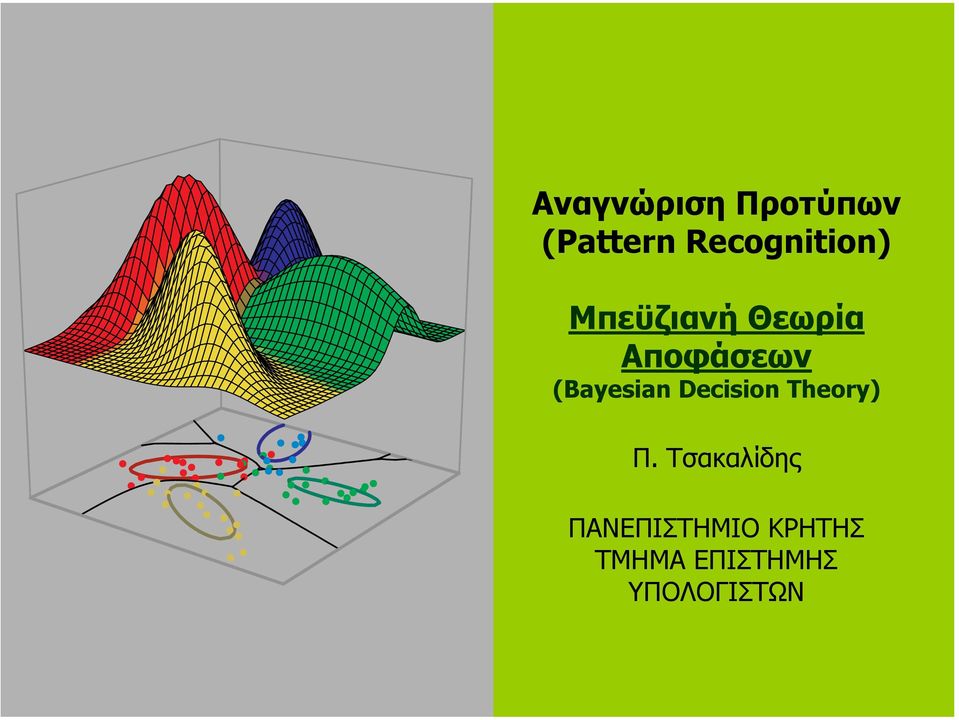 Αναγνώριση Προτύπων
(Pattern Recognition)

Μπεϋζιανή Θεωρία Αποφάσεων
(Bayesian Decision Theory)

Π. Τσακαλίδης

ΠΑΝΕΠΙΣΤΗΜΙΟ ΚΡΗΤΗΣ
ΤΜΗΜΑ ΕΠΙΣΤΗΜΗΣ ΥΠΟΛΟΓΙΣΤΩΝ